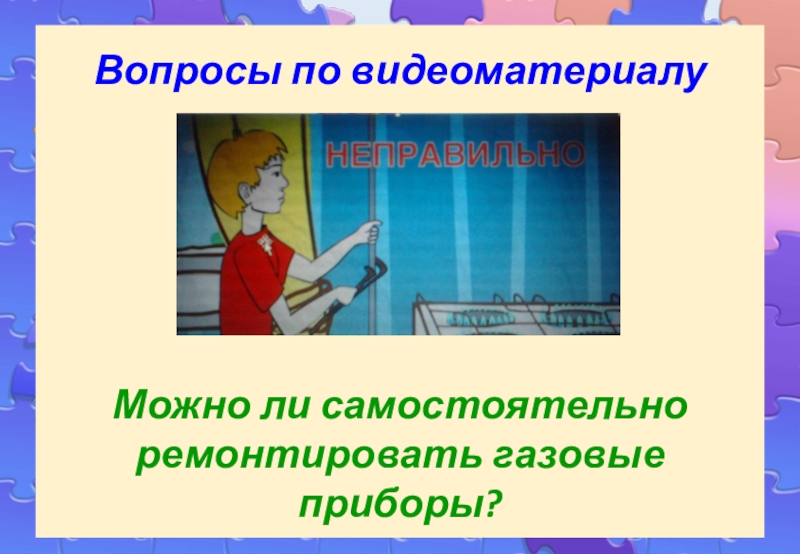 Вопросы по видеоматериалу

НЕПРАВИЛЬНО

Можно ли самостоятельно ремонтировать газовые приборы?